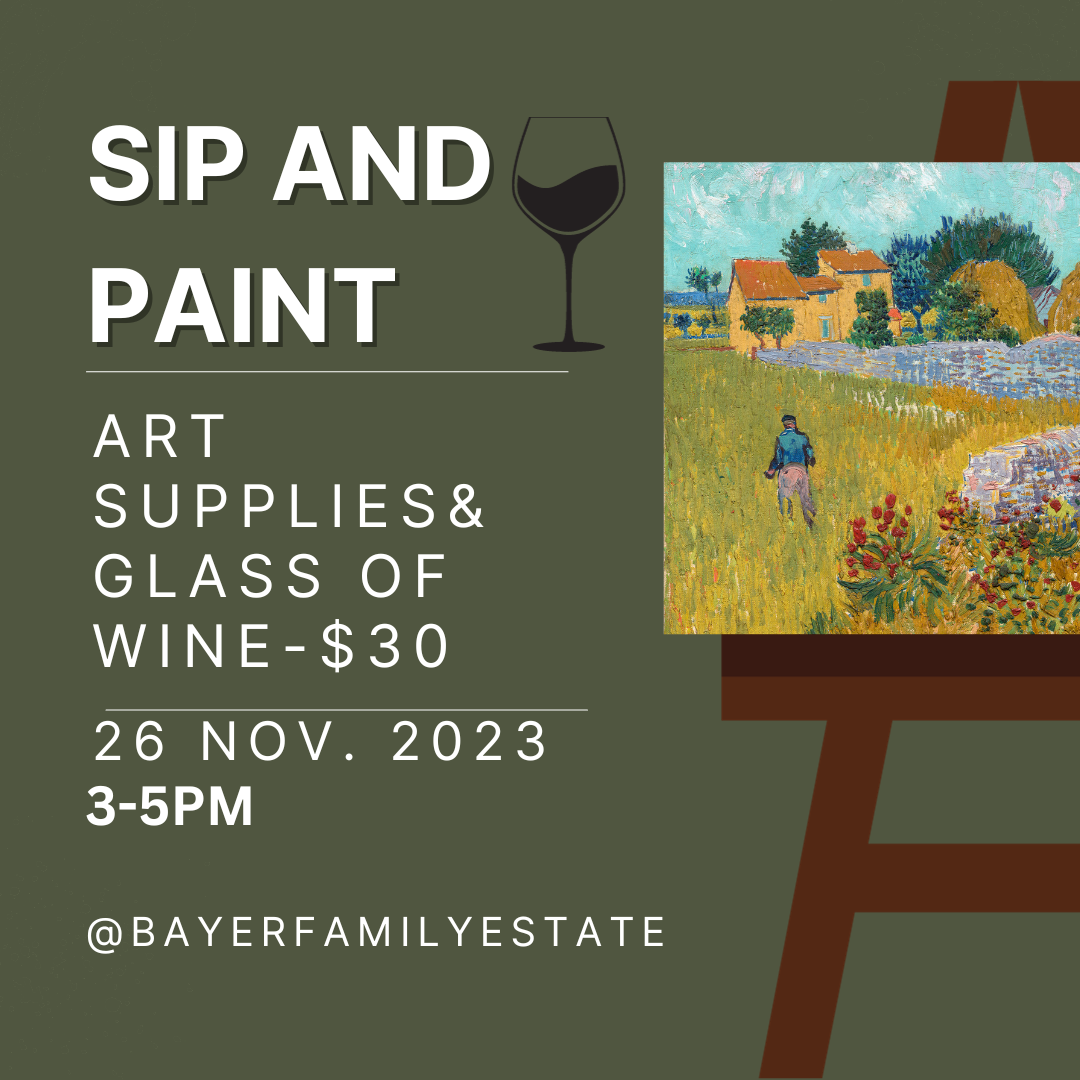 SIP AND PAINT

ART SUPPLIES& GLASS OF WINE-$30

26 NOV. 2023
3-5PM

@BAYERFAMILYESTATE